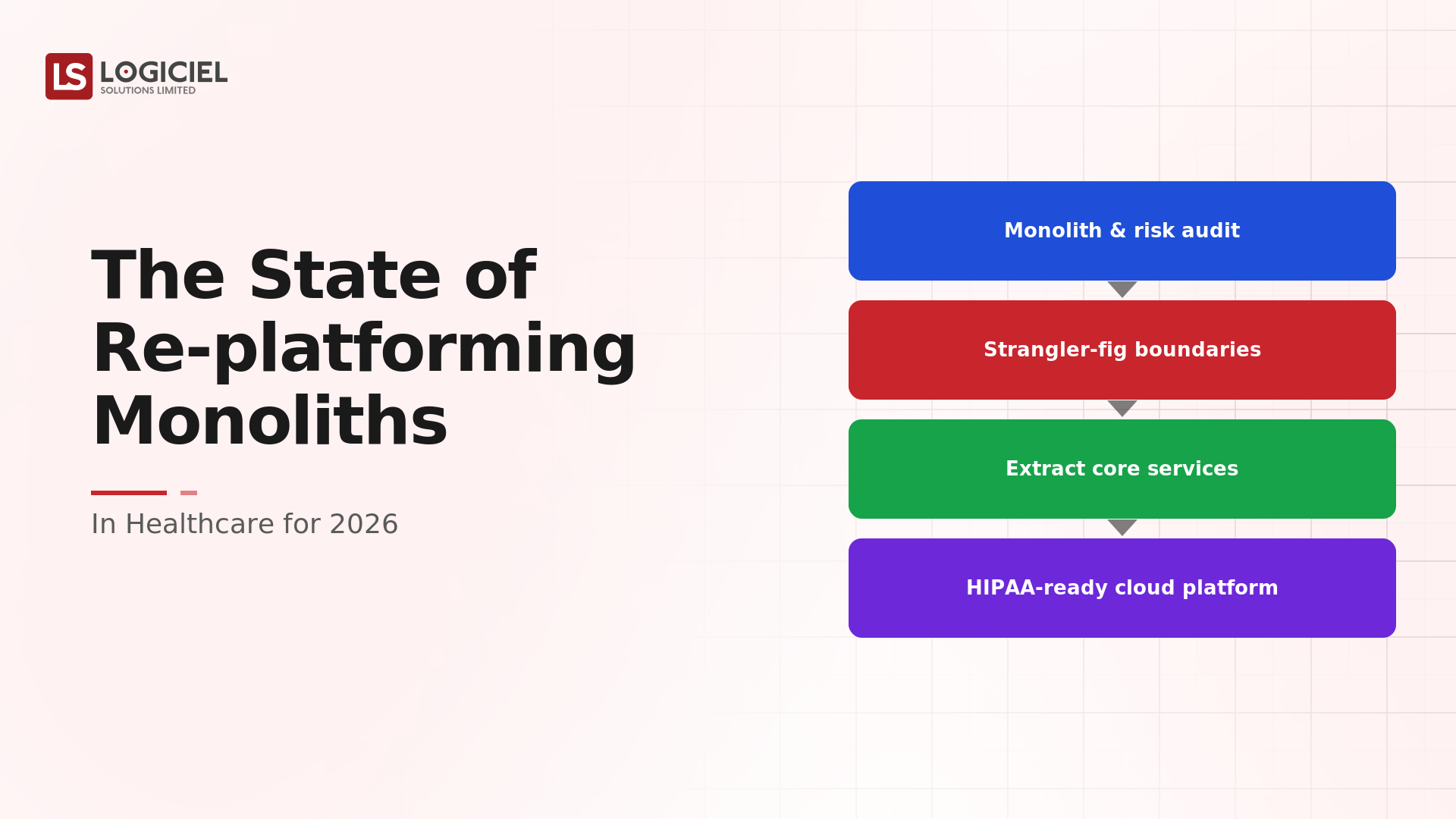 LS LOGICIEL
SOLUTIONS LIMITED

The State of Re-platforming Monoliths

In Healthcare for 2026

Monolith & risk audit

Strangler-fig boundaries

Extract core services

HIPAA-ready cloud platform